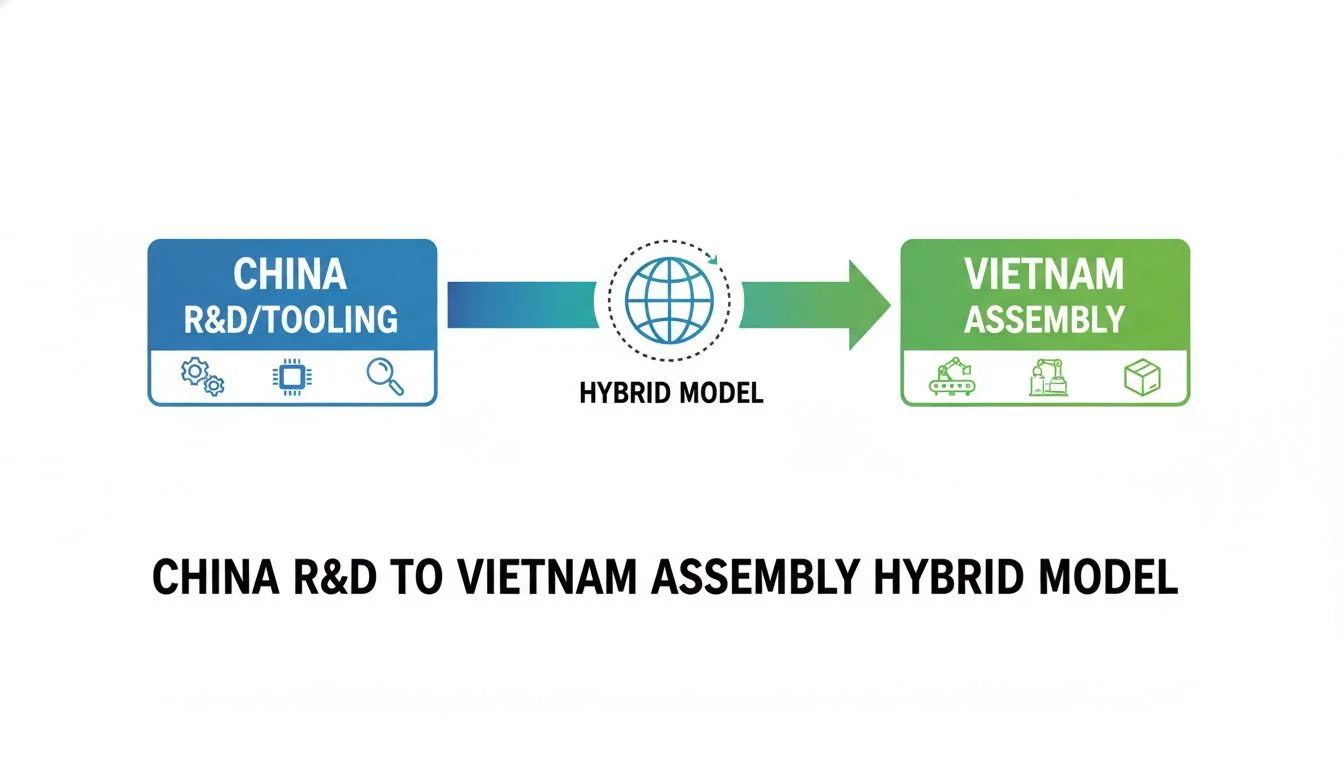 CHINA
R&D/TOOLING

HYBRID MODEL

VIETNAM
ASSEMBLY

CHINA R&D TO VIETNAM ASSEMBLY HYBRID MODEL